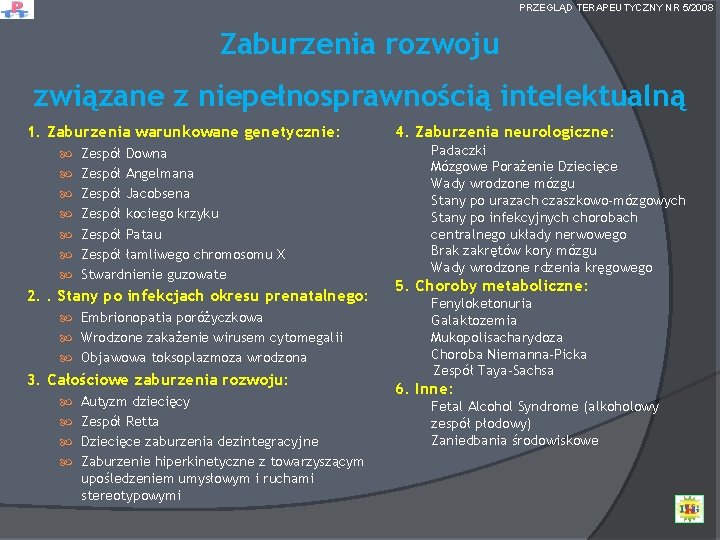 PRZEGLĄD TERAPEUTYCZNY NR 5/2008

Zaburzenia rozwoju

związane z niepełnosprawnością intelektualną

1. Zaburzenia warunkowane genetycznie:
Zespół Downa
Zespół Angelmana
Zespół Jacobsena
Zespół kociego krzyku
Zespół Patau
Zespół łamliwego chromosomu X
Stwardnienie guzowate

2. . Stany po infekcjach okresu prenatalnego:
Embrionopatia poróżyczkowa
Wrodzone zakażenie wirusem cytomegalii
Objawowa toksoplazmoza wrodzona

3. Całościowe zaburzenia rozwoju:
Autyzm dziecięcy
Zespół Retta
Dziecięce zaburzenia dezintegracyjne
Zaburzenie hiperkinetyczne z towarzyszącym upośledzeniem umysłowym i ruchami stereotypowymi

4. Zaburzenia neurologiczne:
Padaczki
Mózgowe Porażenie Dziecięce
Wady wrodzone mózgu
Stany po urazach czaszkowo-mózgowych
Stany po infekcyjnych chorobach centralnego układy nerwowego
Brak zakrętów kory mózgu
Wady wrodzone rdzenia kręgowego

5. Choroby metaboliczne:
Fenyloketonuria
Galaktozemia
Mukopolisacharydoza
Choroba Niemanna-Picka
Zespół Taya-Sachsa

6. Inne:
Fetal Alcohol Syndrome (alkoholowy zespół płodowy)
Zaniedbania środowiskowe